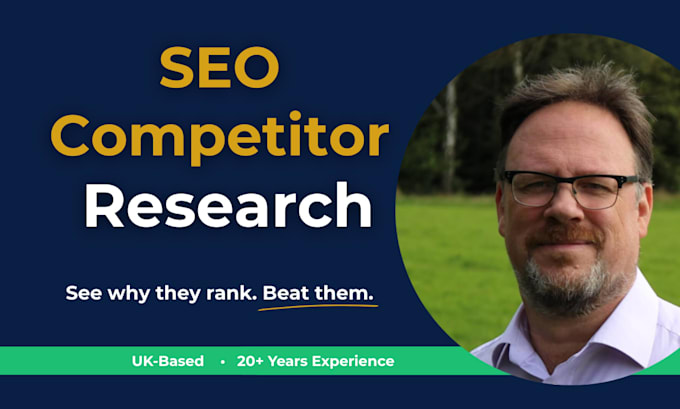 SEO Competitor Research

See why they rank. Beat them.

UK-Based • 20+ Years Experience